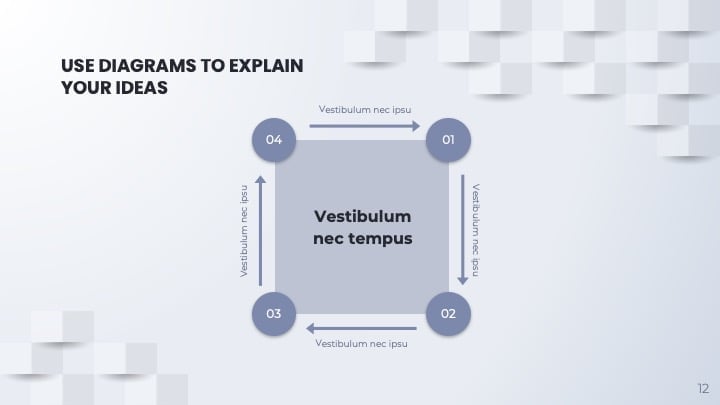 USE DIAGRAMS TO EXPLAIN YOUR IDEAS

Vestibulum nec ipsu

04

01

Vestibulum nec ipsu

Vestibulum nec tempus

Vestibulum nec ipsu

03

02

Vestibulum nec ipsu

12